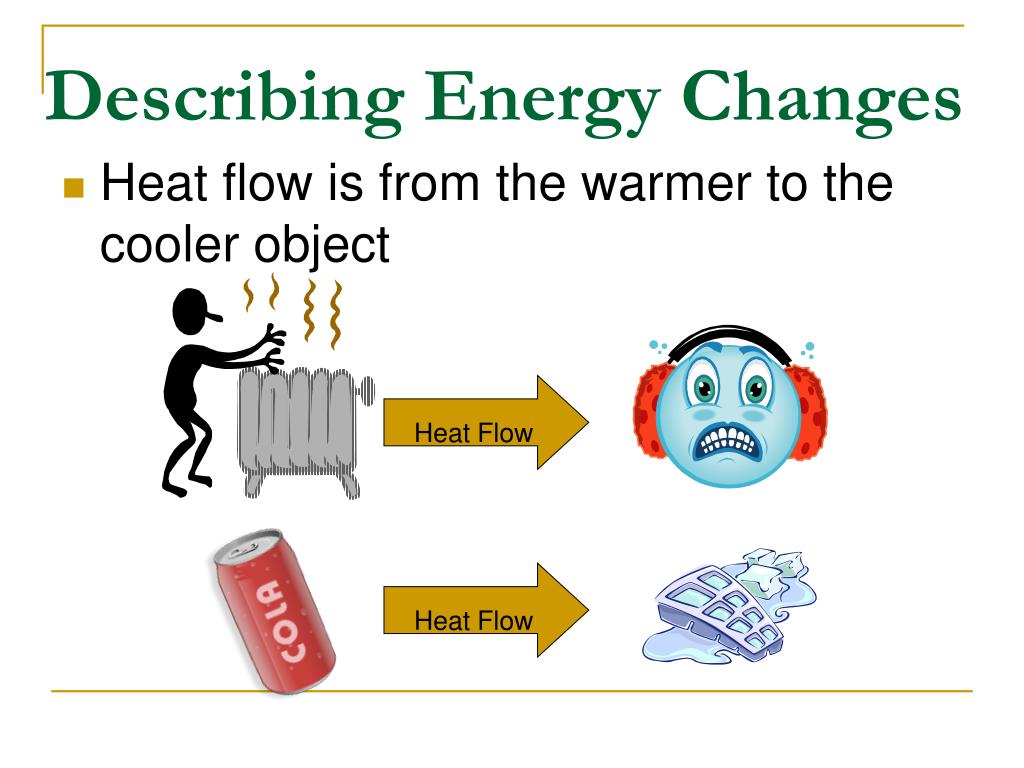 Describing Energy Changes

Heat flow is from the warmer to the cooler object

Heat Flow

COLA

Heat Flow